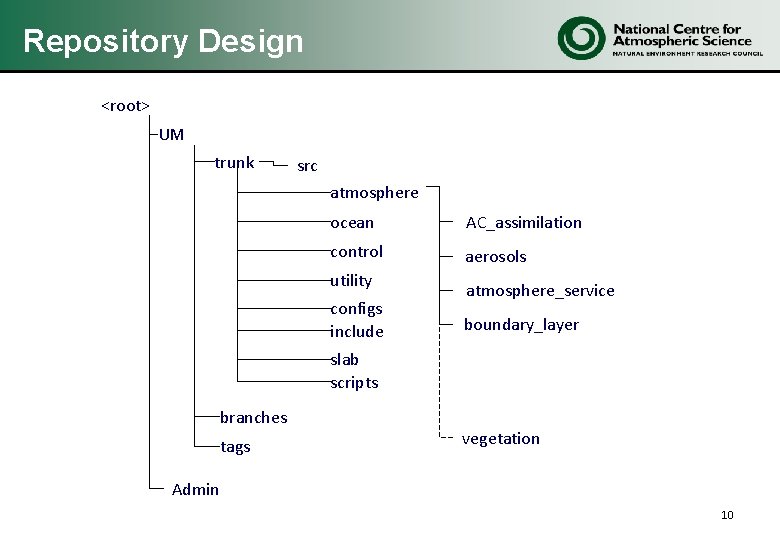 Repository Design

National Centre for Atmospheric Science
NATURAL ENVIRONMENT RESEARCH COUNCIL

<root>

UM

trunk

src

atmosphere

ocean

control

utility

configs

include

slab

scripts

AC_assimilation

aerosols

atmosphere_service

boundary_layer

vegetation

branches

tags

Admin

10